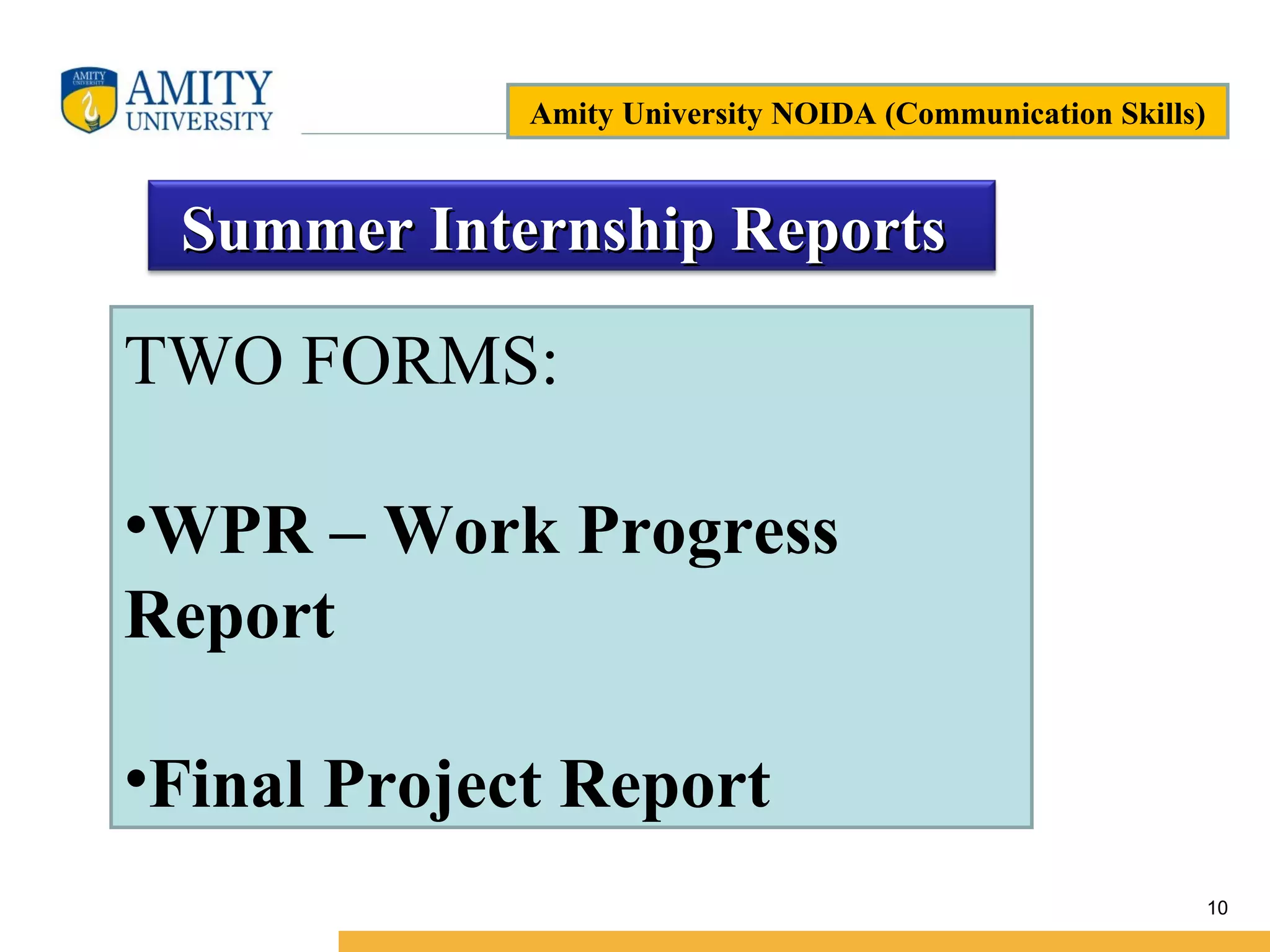 AMITY UNIVERSITY

AMITY UNIVERSITY

Amity University NOIDA (Communication Skills)

Summer Internship Reports

TWO FORMS:

•WPR – Work Progress Report

•Final Project Report

10